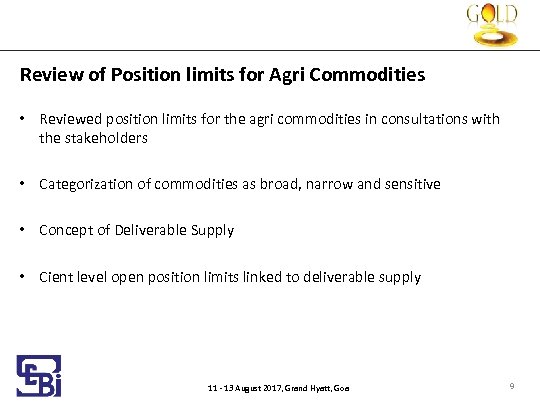 GOLD

Review of Position limits for Agri Commodities

• Reviewed position limits for the agri commodities in consultations with the stakeholders

• Categorization of commodities as broad, narrow and sensitive

• Concept of Deliverable Supply

• Cient level open position limits linked to deliverable supply

SEBI

11 - 13 August 2017, Grand Hyatt, Goa

9